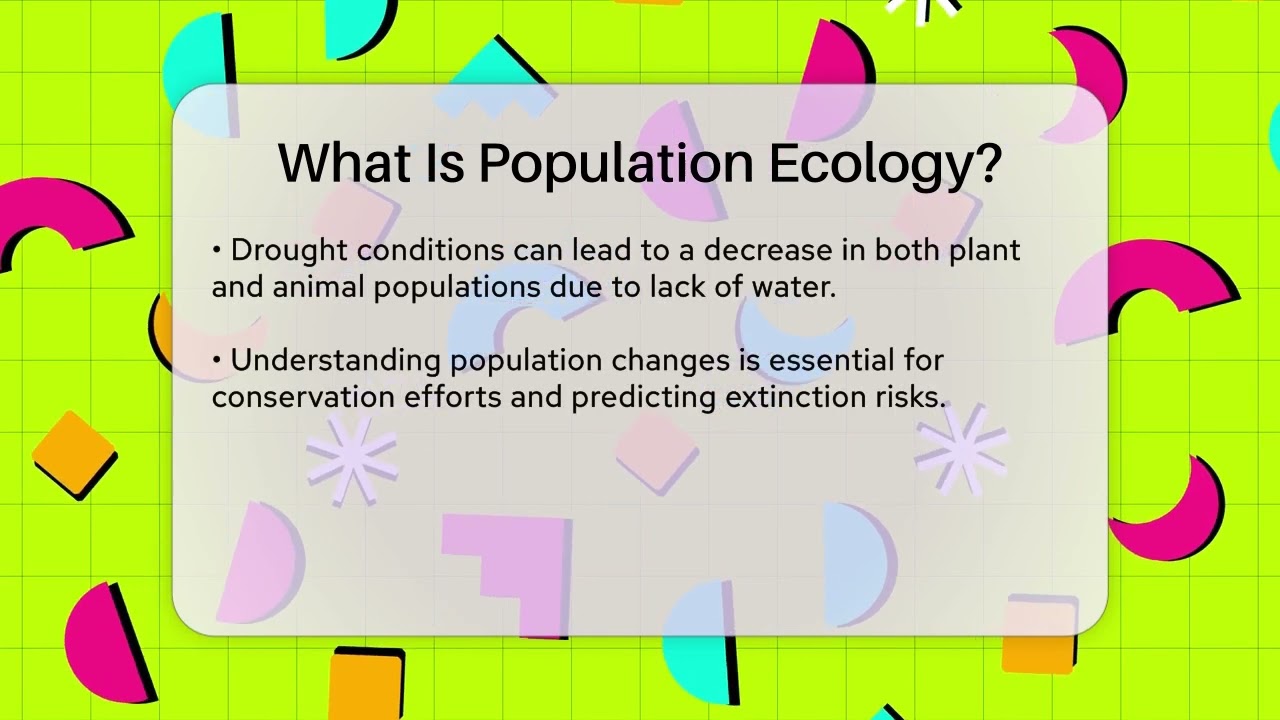 What Is Population Ecology?

• Drought conditions can lead to a decrease in both plant and animal populations due to lack of water.

• Understanding population changes is essential for conservation efforts and predicting extinction risks.